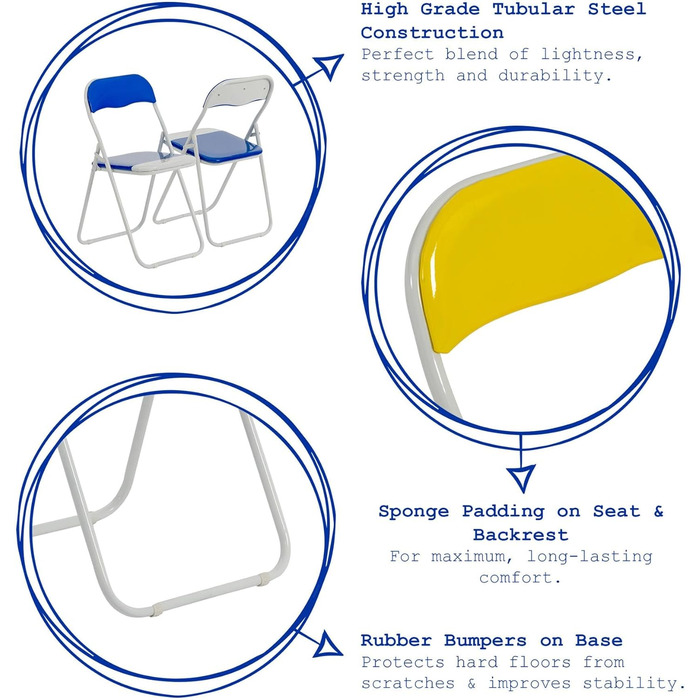 High Grade Tubular Steel Construction
Perfect blend of lightness, strength and durability.

Sponge Padding on Seat & Backrest
For maximum, long-lasting comfort.

Rubber Bumpers on Base
Protects hard floors from scratches & improves stability.